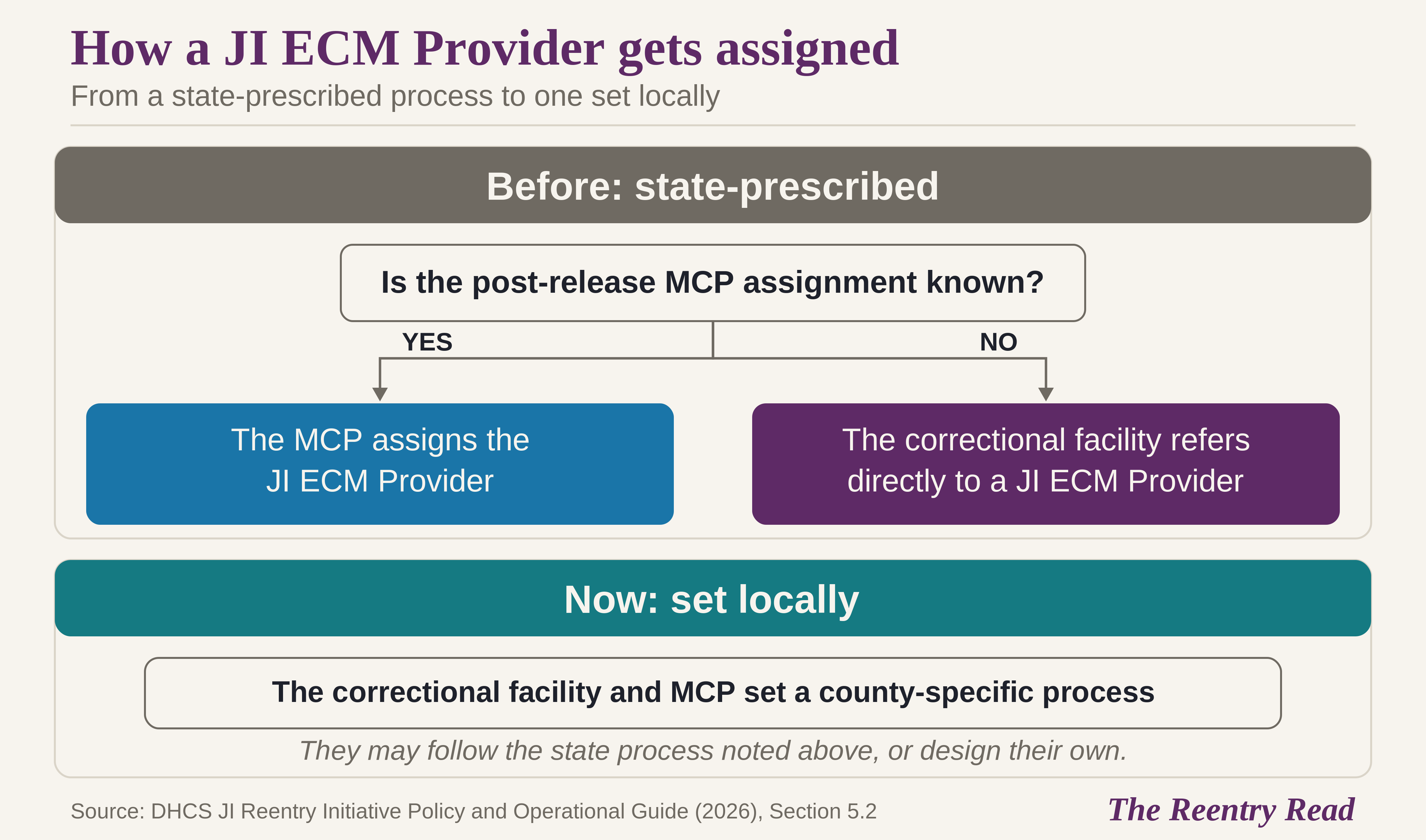 How a JI ECM Provider gets assigned
From a state-prescribed process to one set locally

Before: state-prescribed

Is the post-release MCP assignment known?

YES

NO

The MCP assigns the JI ECM Provider

The correctional facility refers directly to a JI ECM Provider

Now: set locally

The correctional facility and MCP set a county-specific process

They may follow the state process noted above, or design their own.

Source: DHCS JI Reentry Initiative Policy and Operational Guide (2026), Section 5.2

The Reentry Read